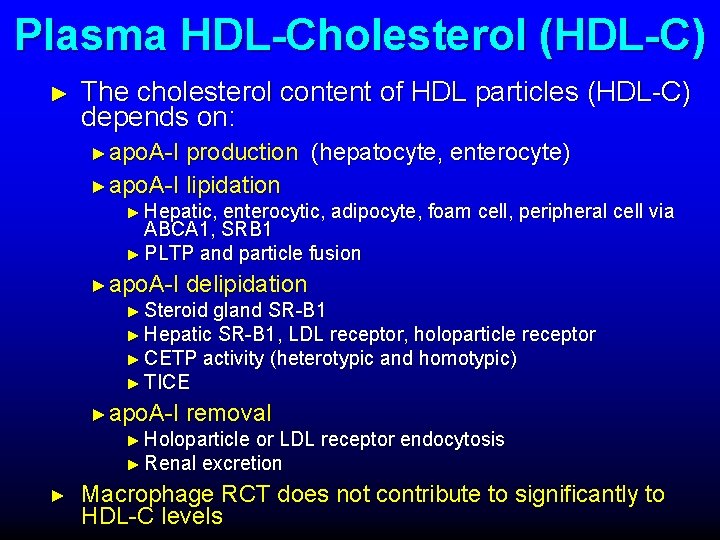 Plasma HDL-Cholesterol (HDL-C)

► The cholesterol content of HDL particles (HDL-C) depends on:

► apoA-I production (hepatocyte, enterocyte)

► apoA-I lipidation

► Hepatic, enterocytic, adipocyte, foam cell, peripheral cell via ABCA1, SRB1

► PLTP and particle fusion

► apoA-I delipidation

► Steroid gland SR-B1

► Hepatic SR-B1, LDL receptor, holoparticle receptor

► CETP activity (heterotypic and homotypic)

► TICE

► apoA-I removal

► Holoparticle or LDL receptor endocytosis

► Renal excretion

► Macrophage RCT does not contribute to significantly to HDL-C levels